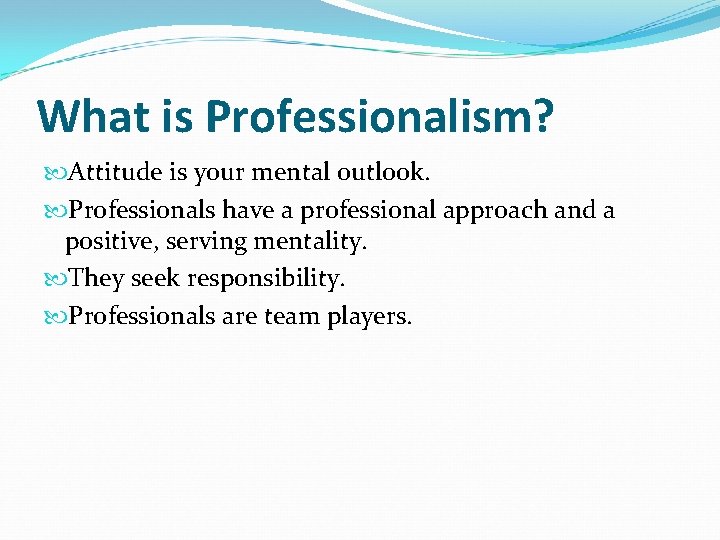 What is Professionalism?

Attitude is your mental outlook.

Professionals have a professional approach and a positive, serving mentality.

They seek responsibility.

Professionals are team players.